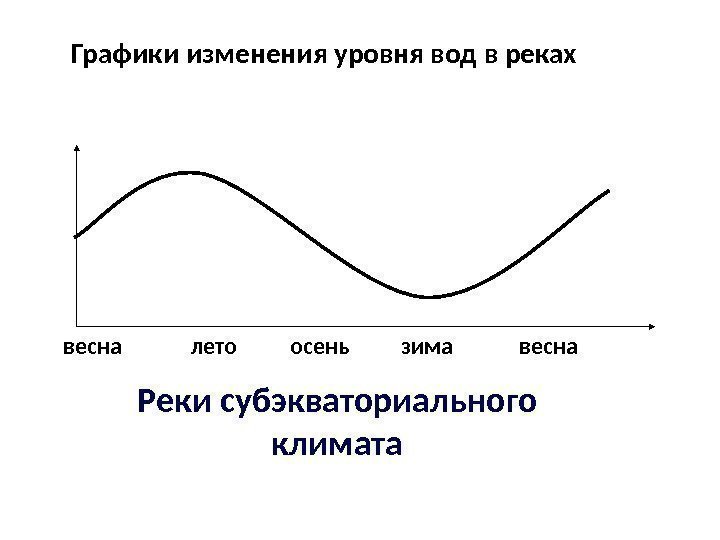 Графики изменения уровня вод в реках

весна лето осень зима весна

Реки субэкваториального климата